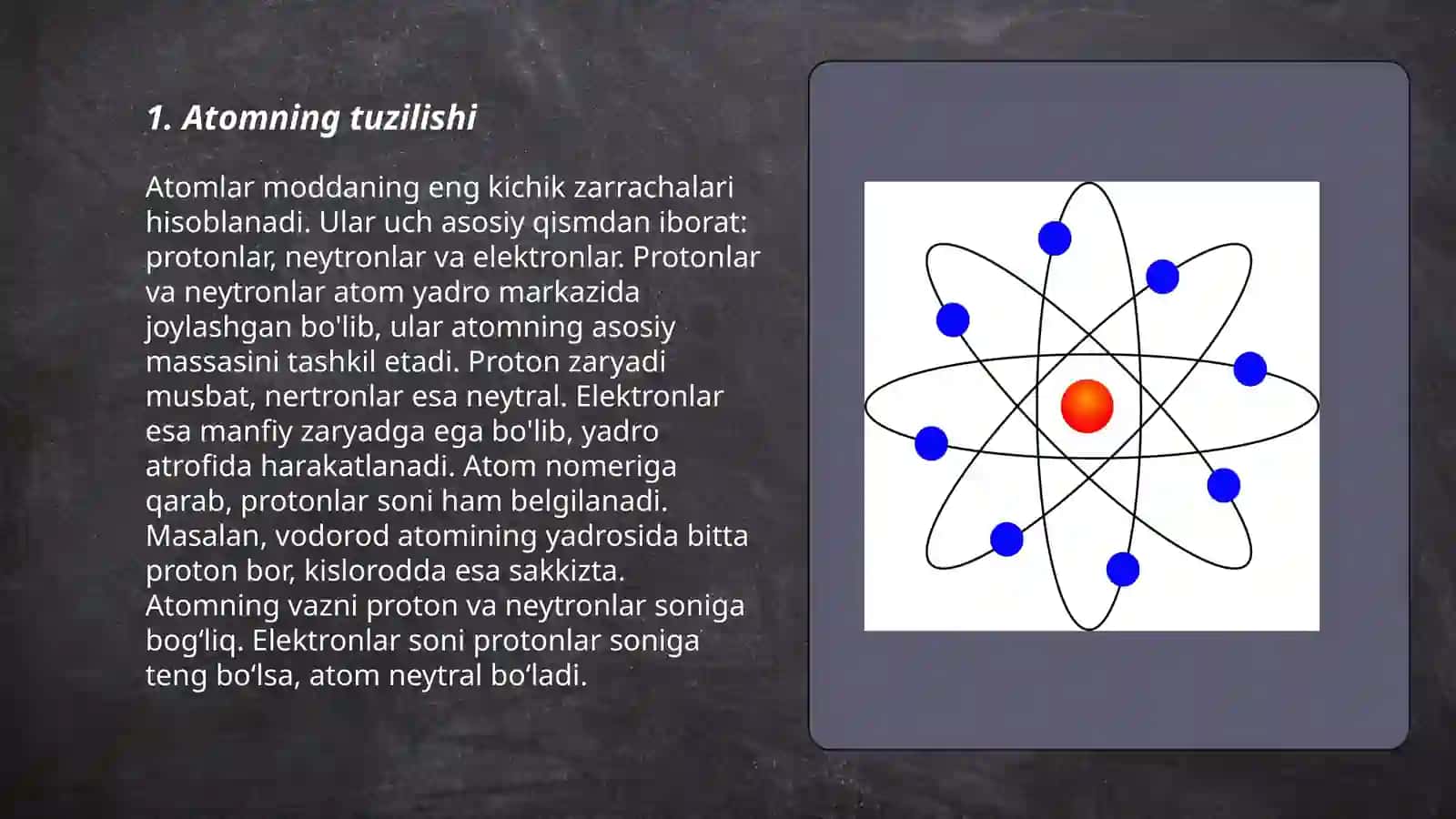 1. Atomning tuzilishi

Atomlar moddaning eng kichik zarrachalari hisoblanadi. Ular uch asosiy qismdan iborat: protonlar, neytronlar va elektronlar. Protonlar va neytronlar atom yadro markazida joylashgan bo'lib, ular atomning asosiy massasini tashkil etadi. Proton zaryadi musbat, nertronlar esa neytral. Elektronlar esa manfiy zaryadga ega bo'lib, yadro atrofida harakatlanadi. Atom nomeriga qarab, protonlar soni ham belgilanadi. Masalan, vodorod atomining yadrosida bitta proton bor, kislorodda esa sakkizta. Atomning vazni proton va neytronlar soniga bog‘liq. Elektronlar soni protonlar soniga teng bo‘lsa, atom neytral bo‘ladi.